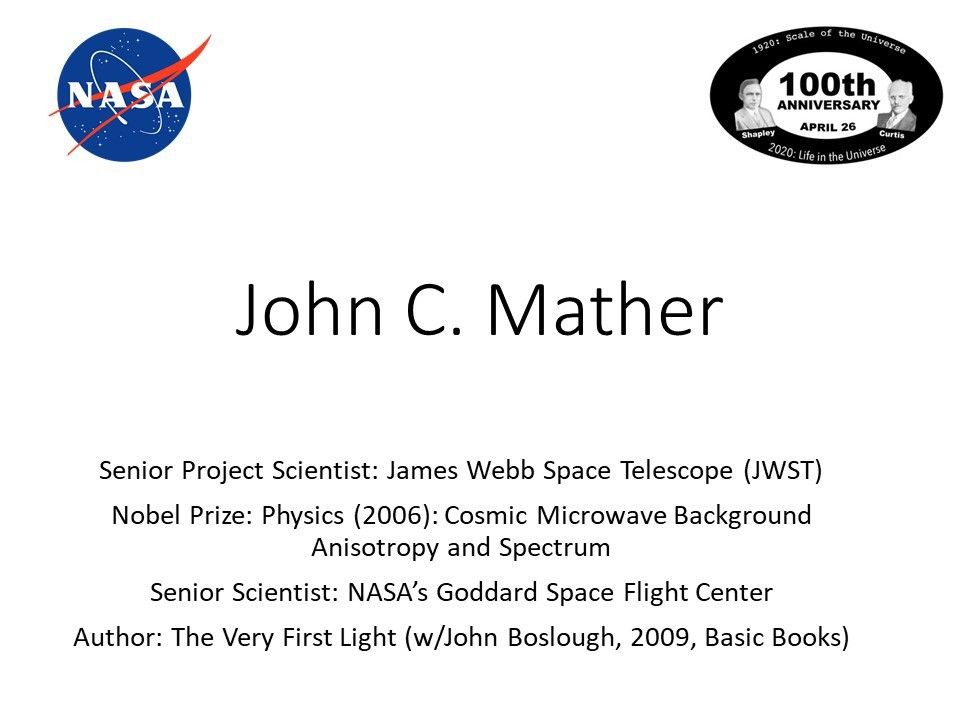 NASA

1920: Scale of the Universe
100th
ANNIVERSARY
APRIL 26
Shapley
Curtis
2020: Life in the Universe

John C. Mather

Senior Project Scientist: James Webb Space Telescope (JWST)

Nobel Prize: Physics (2006): Cosmic Microwave Background Anisotropy and Spectrum

Senior Scientist: NASA's Goddard Space Flight Center

Author: The Very First Light (w/John Boslough, 2009, Basic Books)